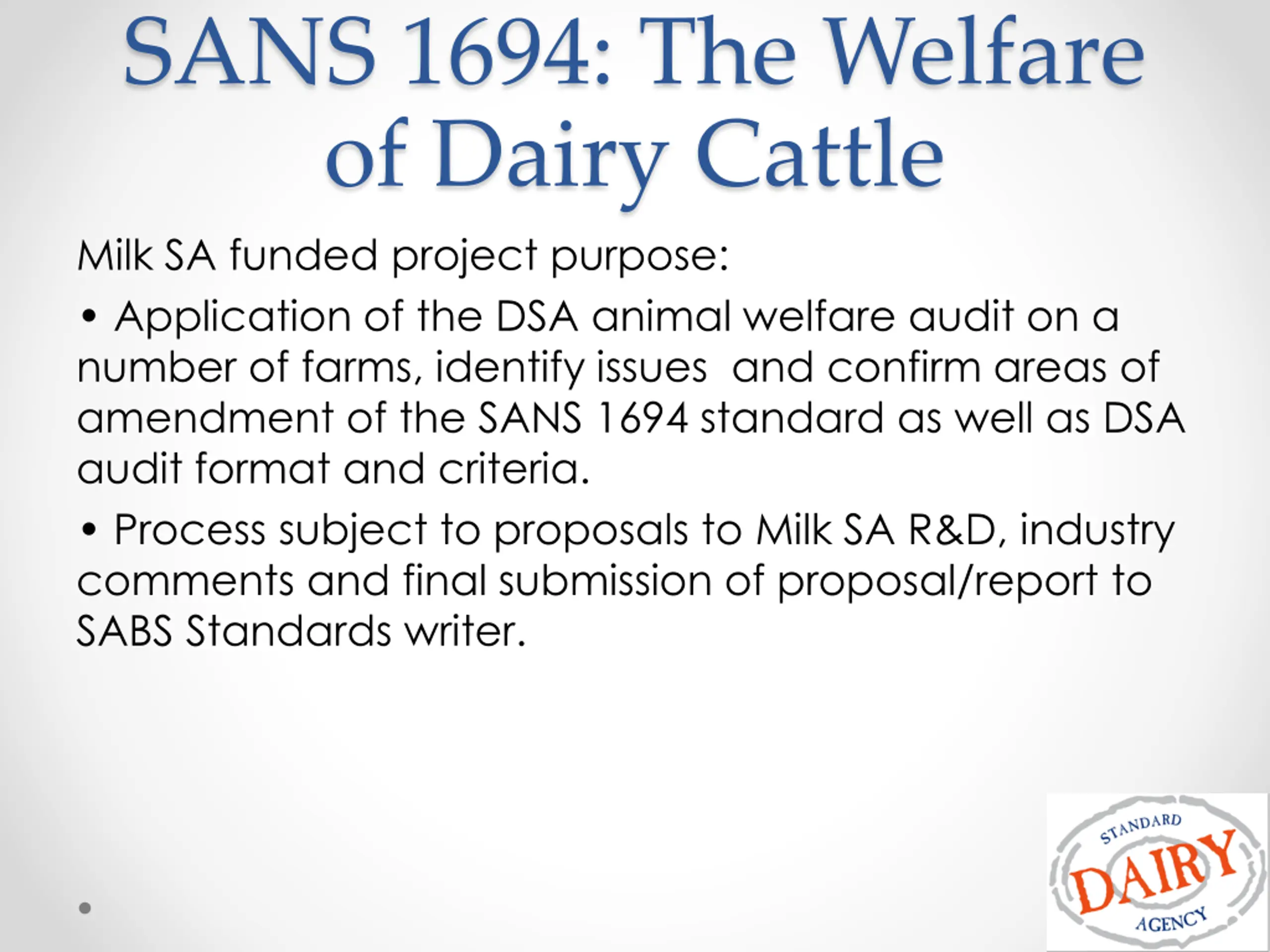 SANS 1694: The Welfare of Dairy Cattle

Milk SA funded project purpose:

• Application of the DSA animal welfare audit on a number of farms, identify issues  and confirm areas of amendment of the SANS 1694 standard as well as DSA audit format and criteria.

• Process subject to proposals to Milk SA R&D, industry comments and final submission of proposal/report to SABS Standards writer.

STANDARD DAIRY AGENCY